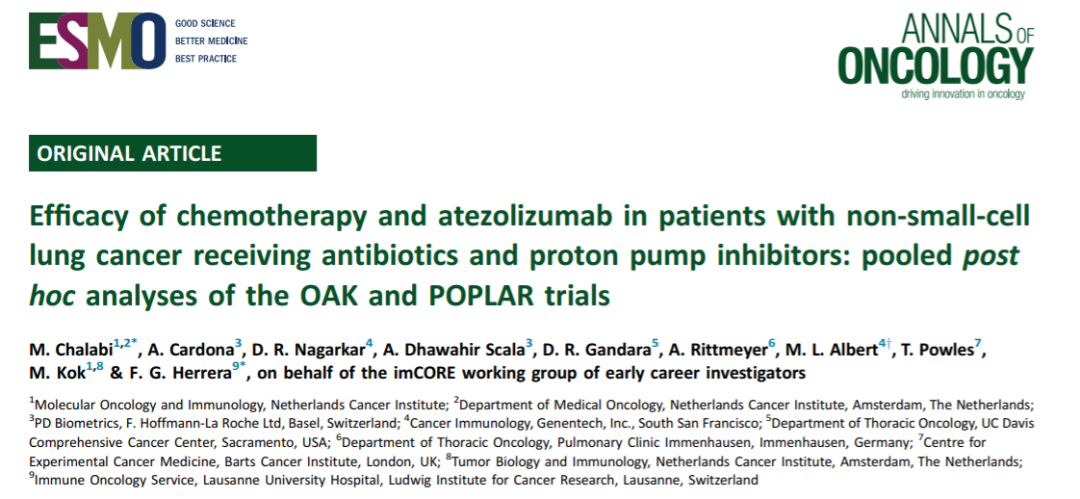 ESMO GOOD SCIENCE BETTER MEDICINE BEST PRACTICE

ANNALS OF ONCOLOGY driving innovation in oncology

ORIGINAL ARTICLE

Efficacy of chemotherapy and atezolizumab in patients with non-small-cell lung cancer receiving antibiotics and proton pump inhibitors: pooled post hoc analyses of the OAK and POPLAR trials

M. Chalabi$^{1,2*}$, A. Cardona$^{3}$, D. R. Nagarkar$^{4}$, A. Dhawahir Scala$^{3}$, D. R. Gandara$^{5}$, A. Rittmeyer$^{6}$, M. L. Albert$^{4\dagger}$, T. Powles$^{7}$, M. Kok$^{1,8}$ & F. G. Herrera$^{9*}$, on behalf of the imCORE working group of early career investigators

$^{1}$Molecular Oncology and Immunology, Netherlands Cancer Institute; $^{2}$Department of Medical Oncology, Netherlands Cancer Institute, Amsterdam, The Netherlands; $^{3}$PD Biometrics, F. Hoffmann-La Roche Ltd, Basel, Switzerland; $^{4}$Cancer Immunology, Genentech, Inc., South San Francisco; $^{5}$Department of Thoracic Oncology, UC Davis Comprehensive Cancer Center, Sacramento, USA; $^{6}$Department of Thoracic Oncology, Pulmonary Clinic Immenhausen, Immenhausen, Germany; $^{7}$Centre for Experimental Cancer Medicine, Barts Cancer Institute, London, UK; $^{8}$Tumor Biology and Immunology, Netherlands Cancer Institute, Amsterdam, The Netherlands; $^{9}$Immune Oncology Service, Lausanne University Hospital, Ludwig Institute for Cancer Research, Lausanne, Switzerland